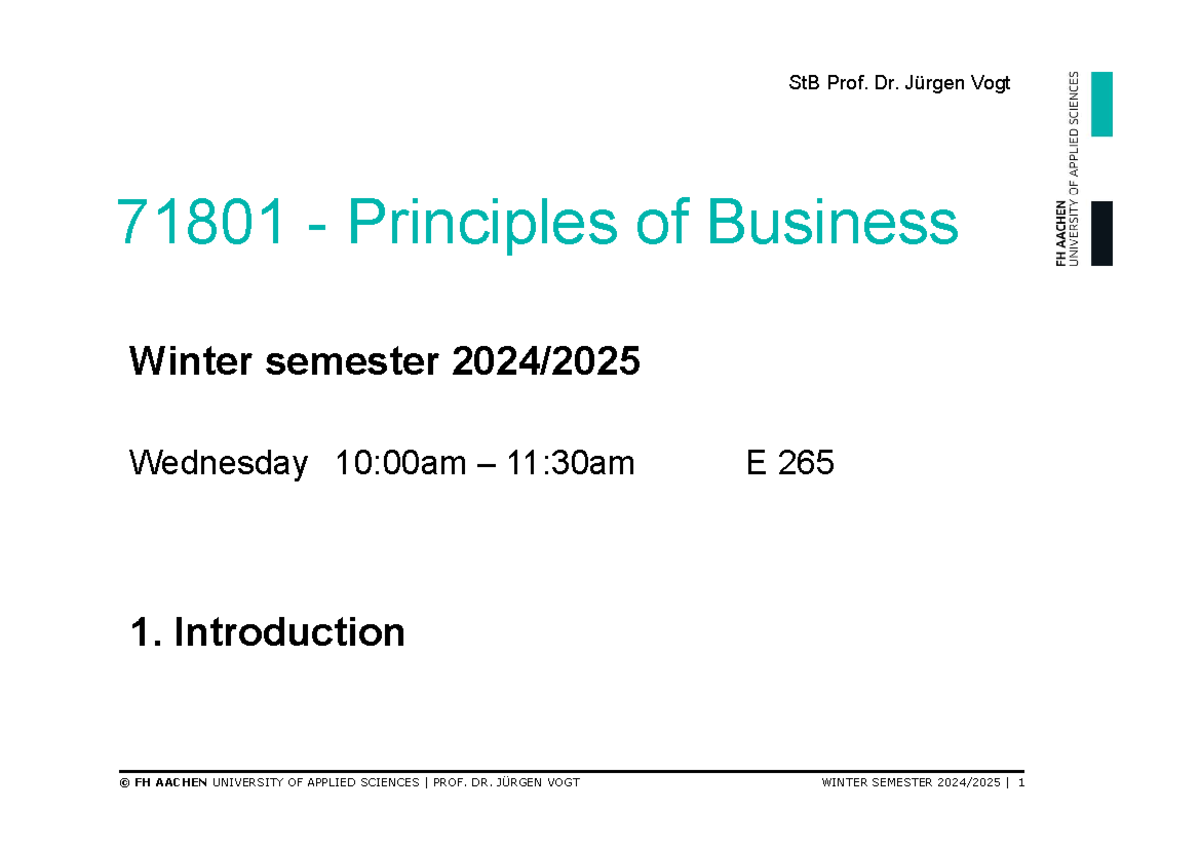 StB Prof. Dr. Jürgen Vogt

FH AACHEN
UNIVERSITY OF APPLIED SCIENCES

71801 - Principles of Business

Winter semester 2024/2025

Wednesday 10:00am – 11:30am E 265

1. Introduction

© FH AACHEN UNIVERSITY OF APPLIED SCIENCES | PROF. DR. JÜRGEN VOGT

WINTER SEMESTER 2024/2025 | 1